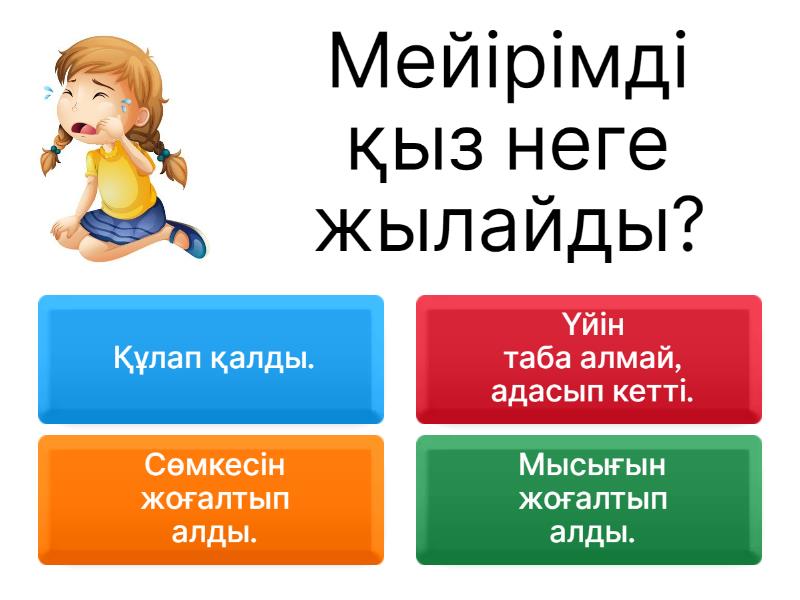 Мейірімді қыз неге жылайды?

Құлап қалды.

Үйін таба алмай, адасып кетті.

Сөмкесін жоғалтып алды.

Мысығын жоғалтып алды.